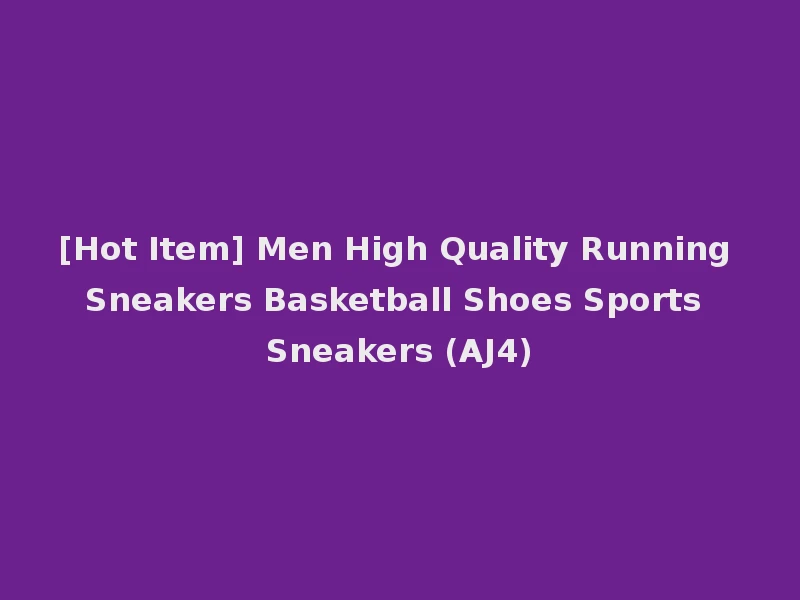 [Hot Item] Men High Quality Running Sneakers Basketball Shoes Sports Sneakers (AJ4)